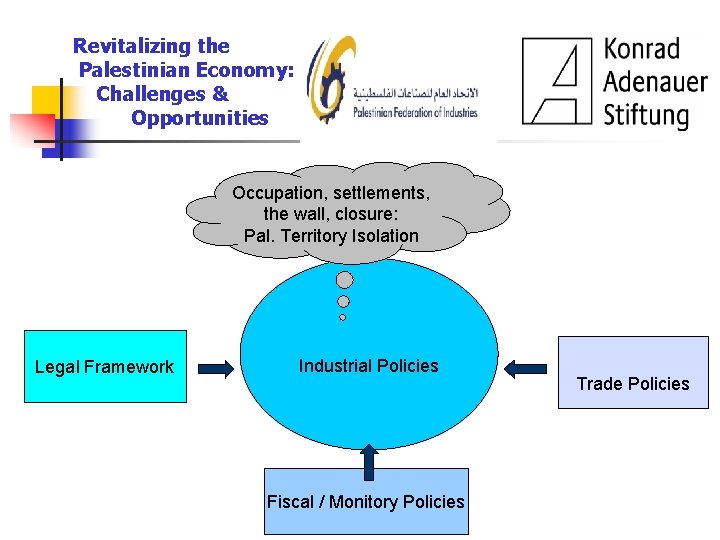 Revitalizing the Palestinian Economy: Challenges & Opportunities

الاتحاد العام للصناعات الفلسطينية
Palestinian Federation of Industries

Konrad Adenauer Stiftung

Occupation, settlements, the wall, closure: Pal. Territory Isolation

Legal Framework

Industrial Policies

Trade Policies

Fiscal / Monitory Policies